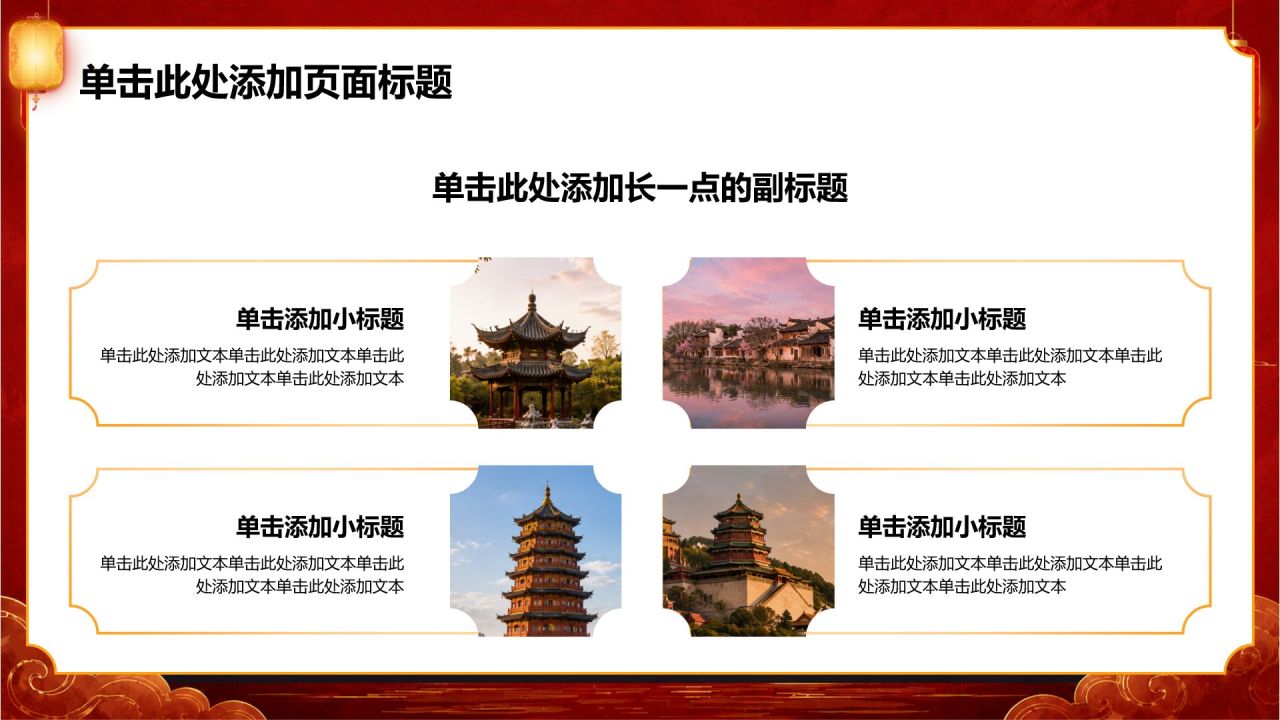 单击此处添加页面标题

单击此处添加长一点的副标题

单击添加小标题

单击此处添加文本单击此处添加文本单击此处添加文本单击此处添加文本

单击添加小标题

单击此处添加文本单击此处添加文本单击此处添加文本单击此处添加文本

单击添加小标题

单击此处添加文本单击此处添加文本单击此处添加文本单击此处添加文本

单击添加小标题

单击此处添加文本单击此处添加文本单击此处添加文本单击此处添加文本